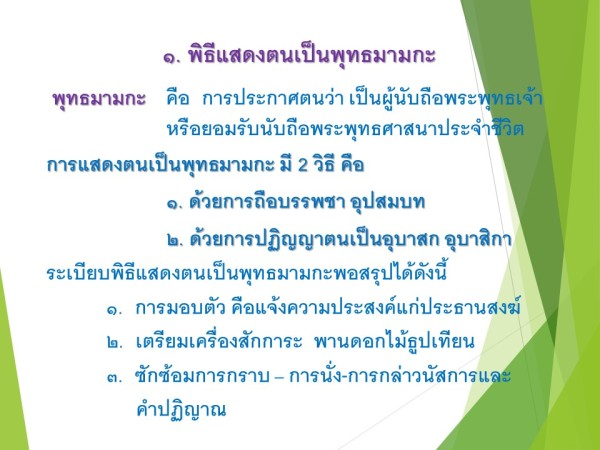 ๑. พิธีแสดงตนเป็นพุทธมามกะ

พุทธมามกะ คือ การประกาศตนว่า เป็นผู้นับถือพระพุทธเจ้า หรือยอมรับนับถือพระพุทธศาสนาประจำชีวิต

การแสดงตนเป็นพุทธมามกะ มี 2 วิธี คือ

๑. ด้วยการถือบรรพชา อุปสมบท

๒. ด้วยการปฏิญญาตนเป็นอุบาสก อุบาสิกา

ระเบียบพิธีแสดงตนเป็นพุทธมามกะพอสรุปได้ดังนี้

๑. การมอบตัว คือแจ้งความประสงค์แก่ประธานสงฆ์

๒. เตรียมเครื่องสักการะ พานดอกไม้ธูปเทียน

๓. ซักซ้อมการกราบ – การนั่ง-การกล่าวนัสการและคำปฏิญาณ